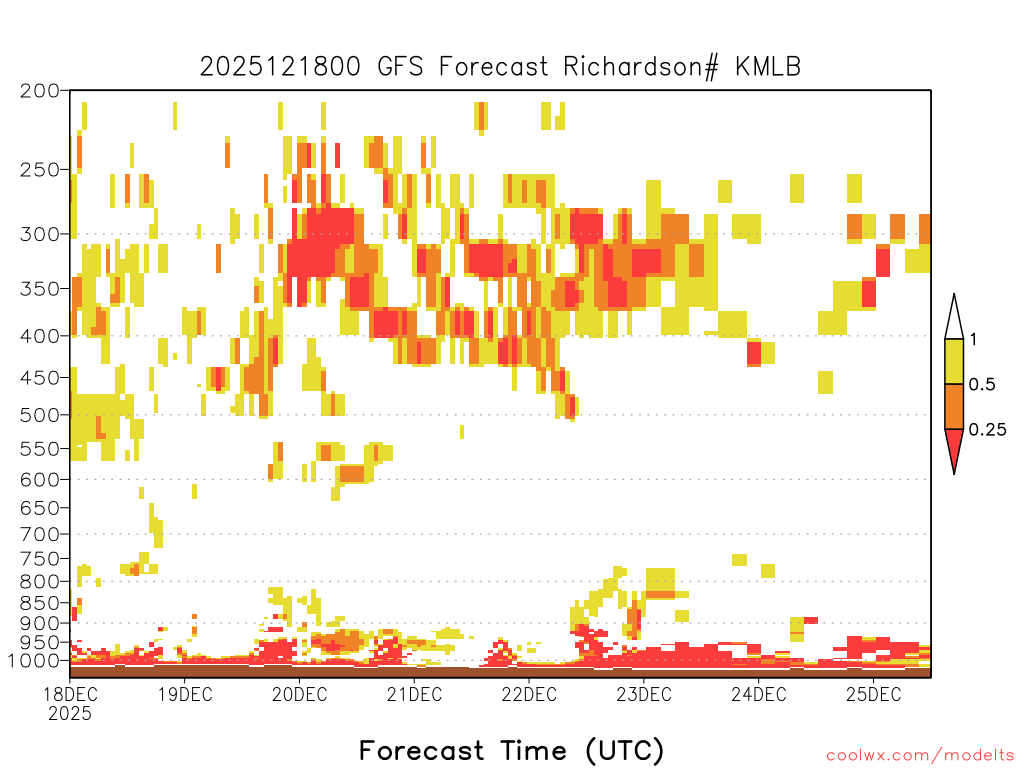 2025121800 GFS Forecast Richardson# KMLB

200
250
300
350
400
450
500
550
600
650
700
750
800
850
900
950
1000

1
0.5
0.25

18DEC 2025
19DEC
20DEC
21DEC
22DEC
23DEC
24DEC
25DEC

Forecast Time (UTC)

coolwx.com/modelts